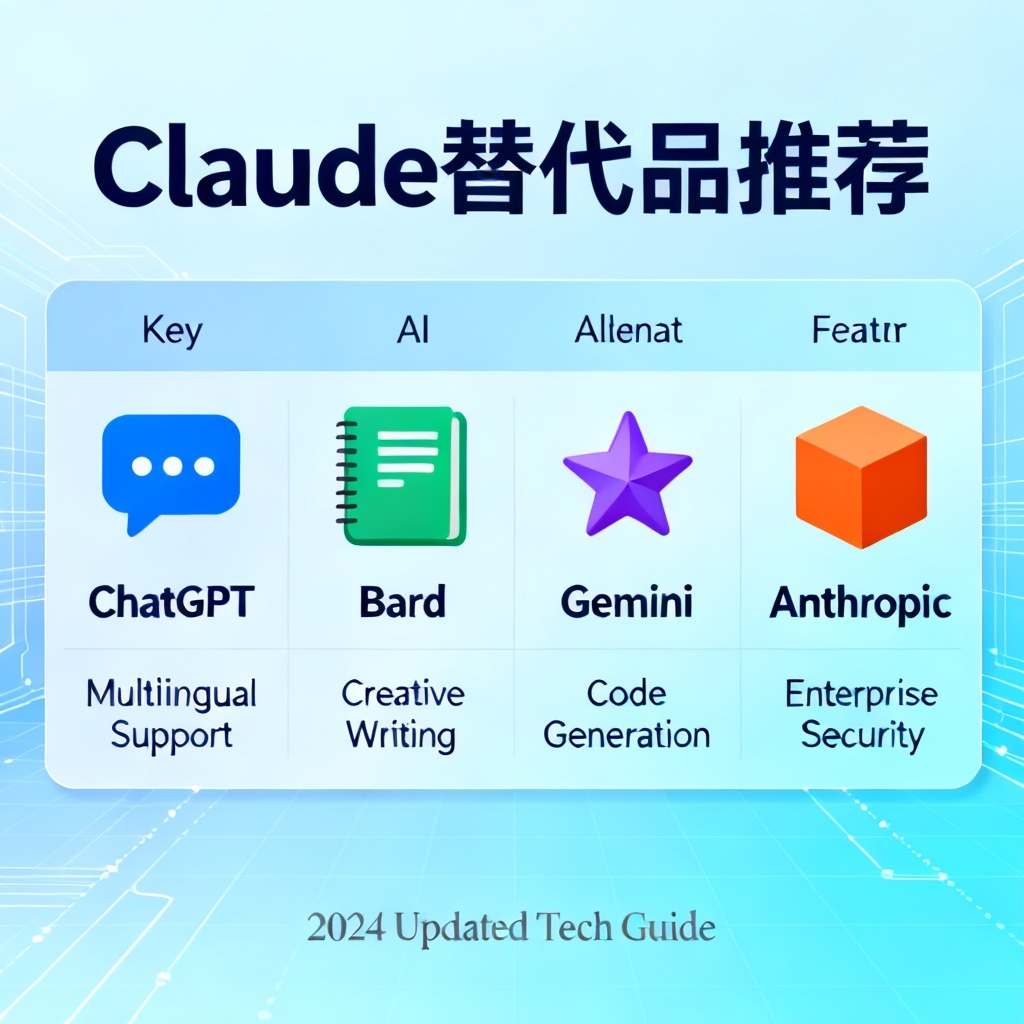 Claude替代品推荐

| Key | AI | Allenat | Featır |
|---|---|---|---|
| ChatGPT | Bard | Gemini | Anthropic |
| Multiingual Support | Creative Writing | Code Generation | Enterprise Security |

2024 Updated Tech Guide